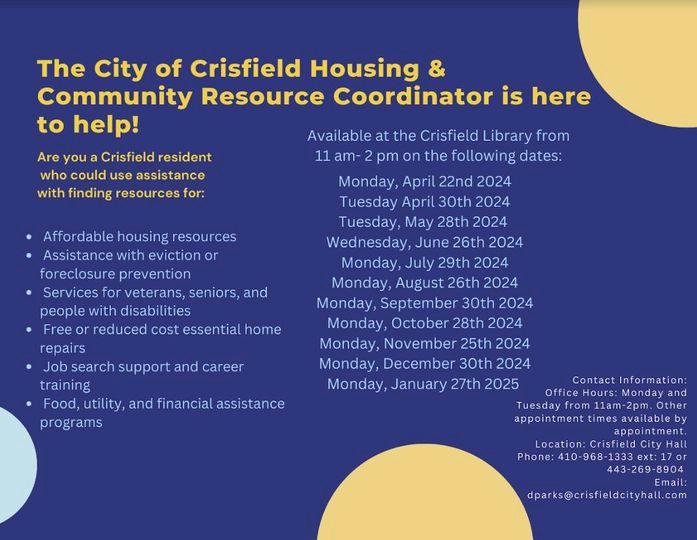 The City of Crisfield Housing & Community Resource Coordinator is here to help!

Are you a Crisfield resident who could use assistance with finding resources for:

- Affordable housing resources
- Assistance with eviction or foreclosure prevention
- Services for veterans, seniors, and people with disabilities
- Free or reduced cost essential home repairs
- Job search support and career training
- Food, utility, and financial assistance programs

Available at the Crisfield Library from 11 am- 2 pm on the following dates:

Monday, April 22nd 2024
Tuesday April 30th 2024
Tuesday, May 28th 2024
Wednesday, June 26th 2024
Monday, July 29th 2024
Monday, August 26th 2024
Monday, September 30th 2024
Monday, October 28th 2024
Monday, November 25th 2024
Monday, December 30th 2024
Monday, January 27th 2025

Contact Information:
Office Hours: Monday and Tuesday from 11am-2pm. Other appointment times available by appointment.
Location: Crisfield City Hall
Phone: 410-968-1333 ext: 17 or 443-269-8904
Email:
dparks@crisfieldcityhall.com